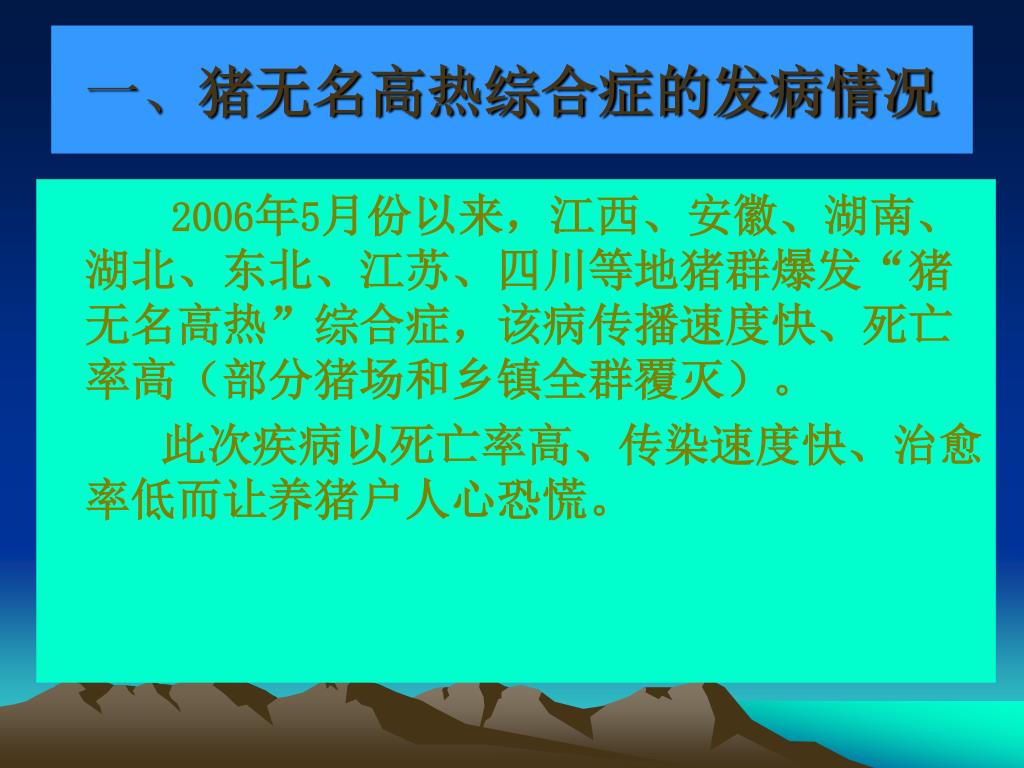 一、猪无名高热综合症的发病情况

2006年5月份以来，江西、安徽、湖南、湖北、东北、江苏、四川等地猪群爆发“猪无名高热”综合症，该病传播速度快、死亡率高（部分猪场和乡镇全群覆灭）。

此次疾病以死亡率高、传染速度快、治愈率低而让养猪户人心恐慌。